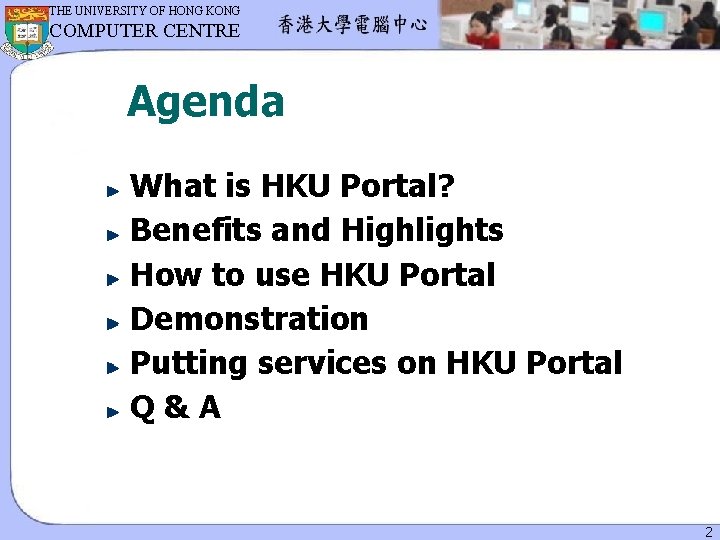 THE UNIVERSITY OF HONG KONG
COMPUTER CENTRE
香港大學電腦中心

Agenda

What is HKU Portal?
Benefits and Highlights
How to use HKU Portal
Demonstration
Putting services on HKU Portal
Q & A

2